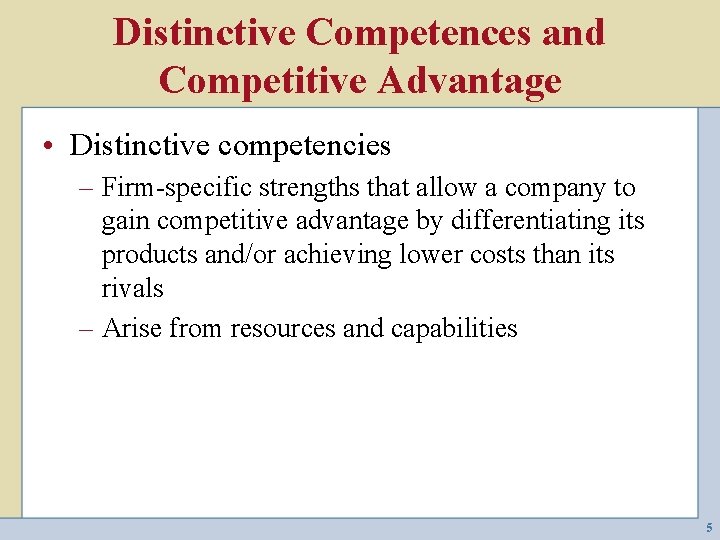 Distinctive Competences and Competitive Advantage

• Distinctive competencies

– Firm-specific strengths that allow a company to gain competitive advantage by differentiating its products and/or achieving lower costs than its rivals

– Arise from resources and capabilities

5